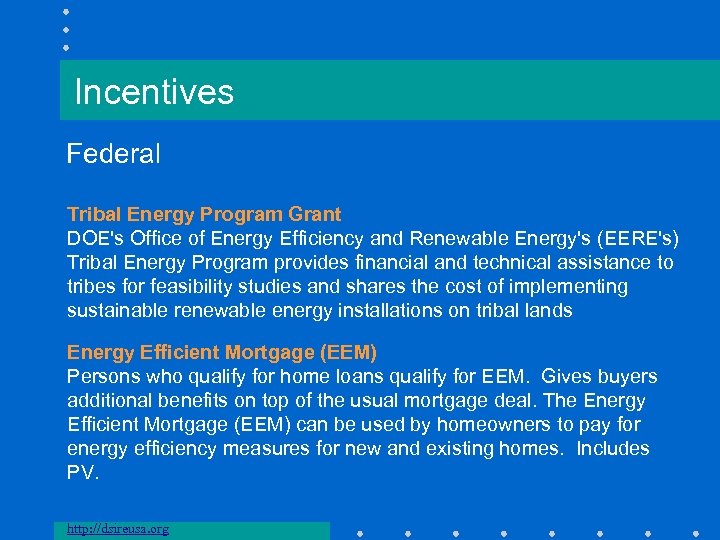 Incentives

Federal

Tribal Energy Program Grant
DOE's Office of Energy Efficiency and Renewable Energy's (EERE's) Tribal Energy Program provides financial and technical assistance to tribes for feasibility studies and shares the cost of implementing sustainable renewable energy installations on tribal lands

Energy Efficient Mortgage (EEM)
Persons who qualify for home loans qualify for EEM. Gives buyers additional benefits on top of the usual mortgage deal. The Energy Efficient Mortgage (EEM) can be used by homeowners to pay for energy efficiency measures for new and existing homes. Includes PV.

http://dsireusa.org